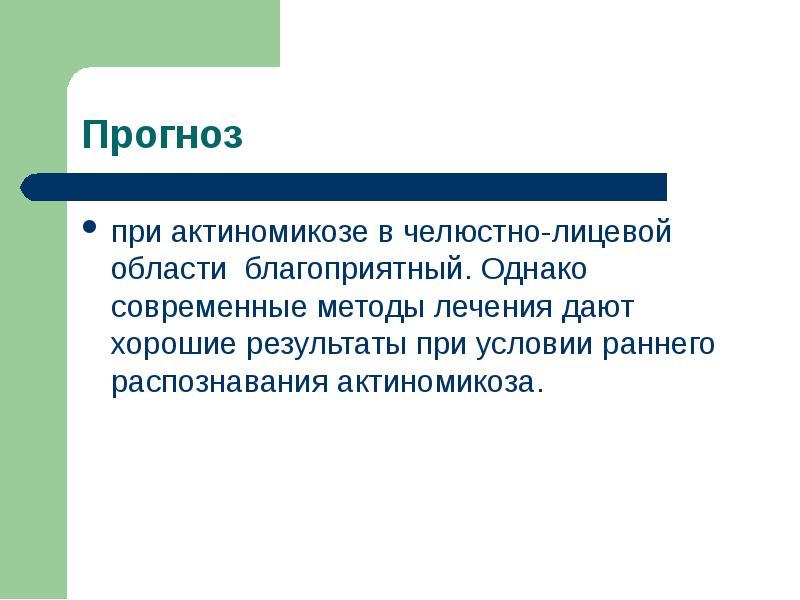 Прогноз

• при актиномикозе в челюстно-лицевой области  благоприятный. Однако современные методы лечения дают хорошие результаты при условии раннего распознавания актиномикоза.